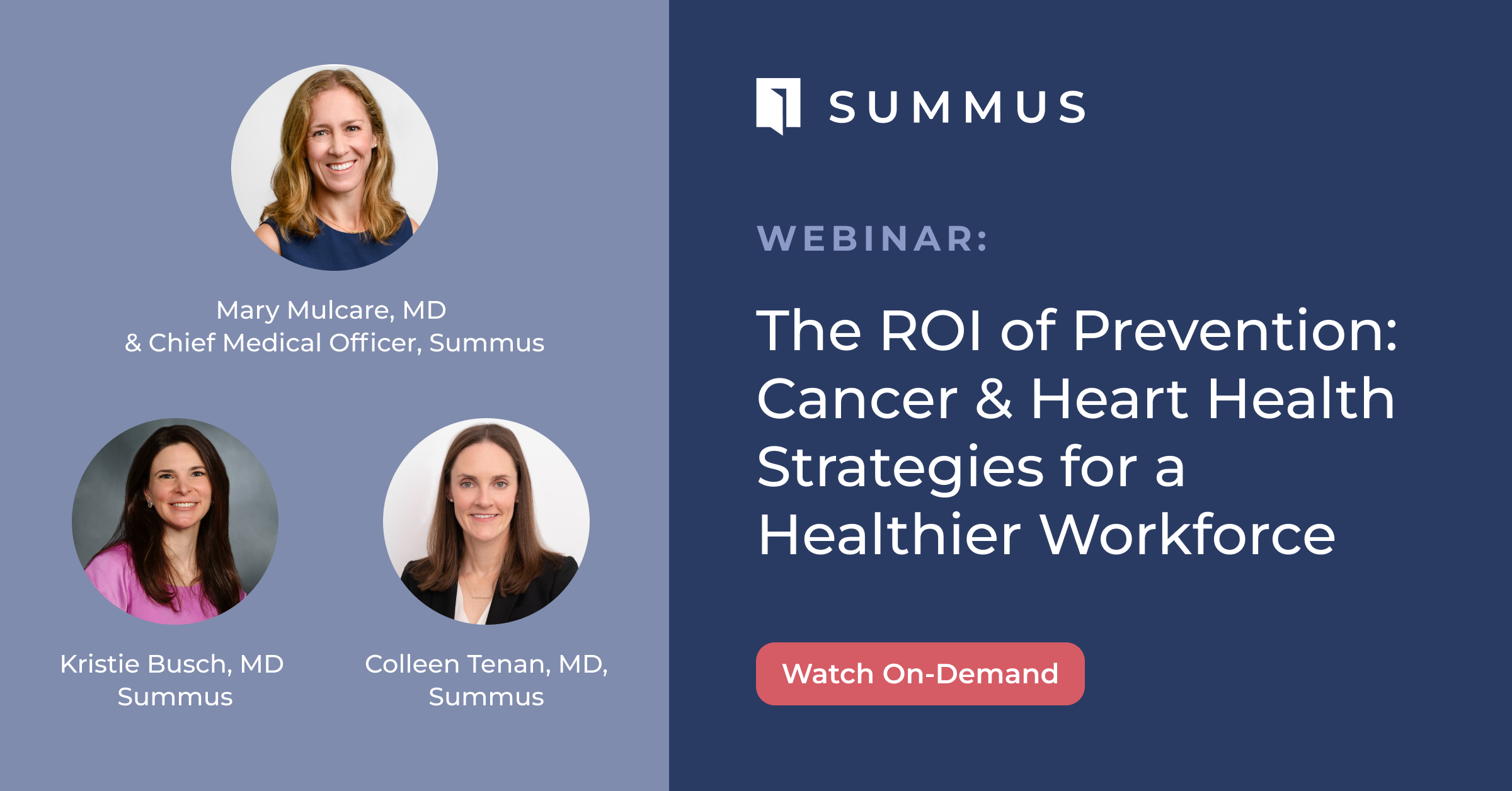 Mary Mulcare, MD
& Chief Medical Officer, Summus

Kristie Busch, MD
Summus

Colleen Tenan, MD,
Summus

SUMMUS

WEBINAR:

The ROI of Prevention: Cancer & Heart Health Strategies for a Healthier Workforce

Watch On-Demand